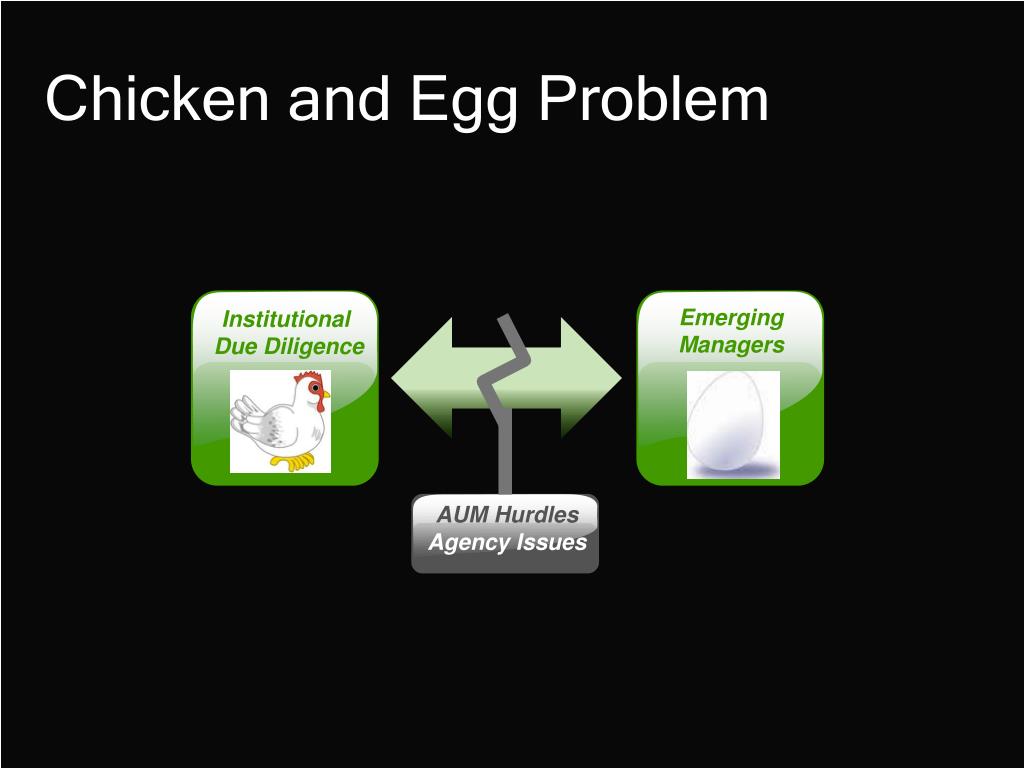 Chicken and Egg Problem

Institutional Due Diligence

Emerging Managers

AUM Hurdles
Agency Issues